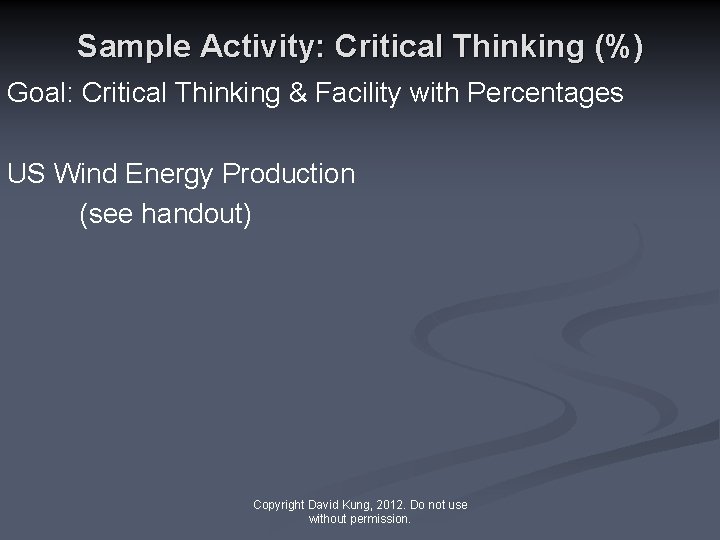 Sample Activity: Critical Thinking (%)

Goal: Critical Thinking & Facility with Percentages

US Wind Energy Production
(see handout)

Copyright David Kung, 2012. Do not use without permission.